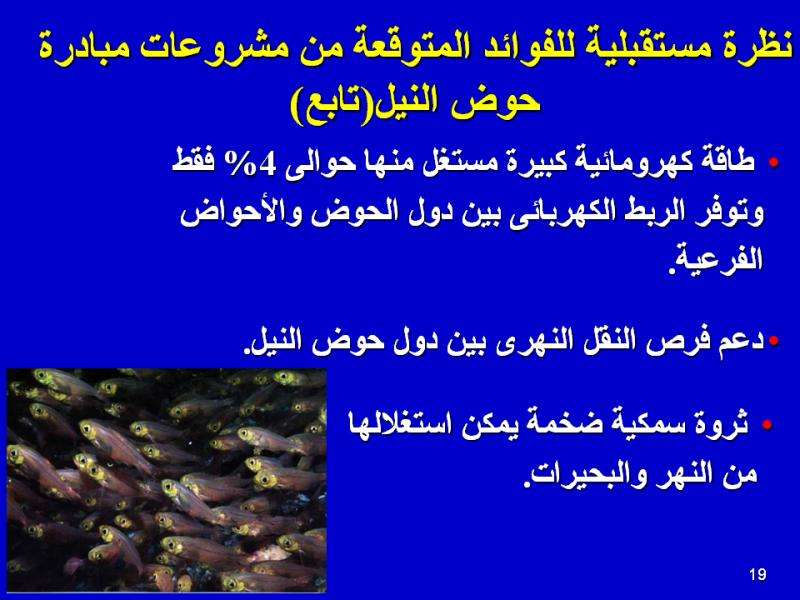 نظرة مستقبلية للفوائد المتوقعة من مشروعات مبادرة حوض النيل(تابع)

• طاقة كهرومائية كبيرة مستغل منها حوالى 4% فقط وتوفر الربط الكهربائى بين دول الحوض والأحواض الفرعية.

• دعم فرص النقل النهرى بين دول حوض النيل.

• ثروة سمكية ضخمة يمكن استغلالها من النهر والبحيرات.

19